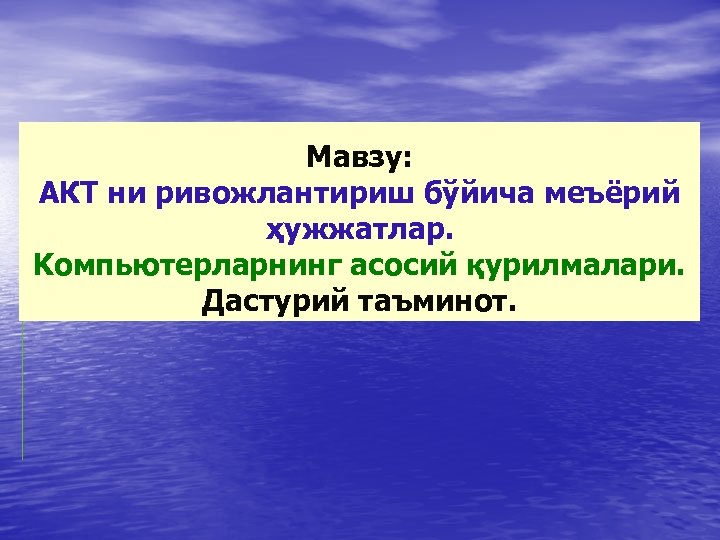 Мавзу:
АКТ ни ривожлантириш бўйича меъёрий ҳужжатлар.
Компьютерларнинг асосий қурилмалари.
Дастурий таъминот.